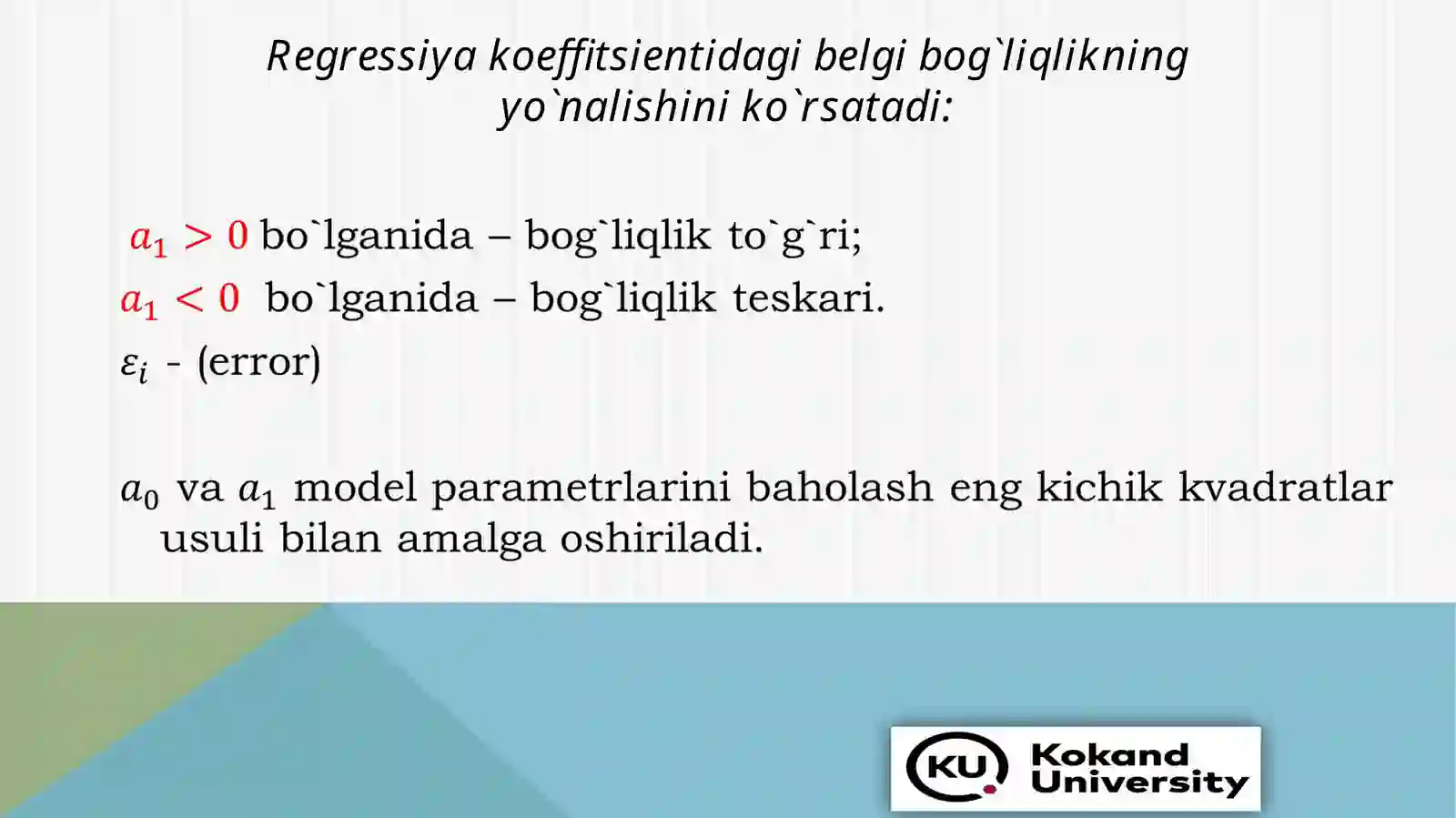 Regressiya koeffitsientidagi belgi bog`liqlikning yo`nalishini ko`rsatadi:

$a_1 > 0$ bo`lganida – bog`liqlik to`g`ri;

$a_1 < 0$ bo`lganida – bog`liqlik teskari.

$\varepsilon_i$ - (error)

$a_0$ va $a_1$ model parametrlarini baholash eng kichik kvadratlar usuli bilan amalga oshiriladi.

KU Kokand University